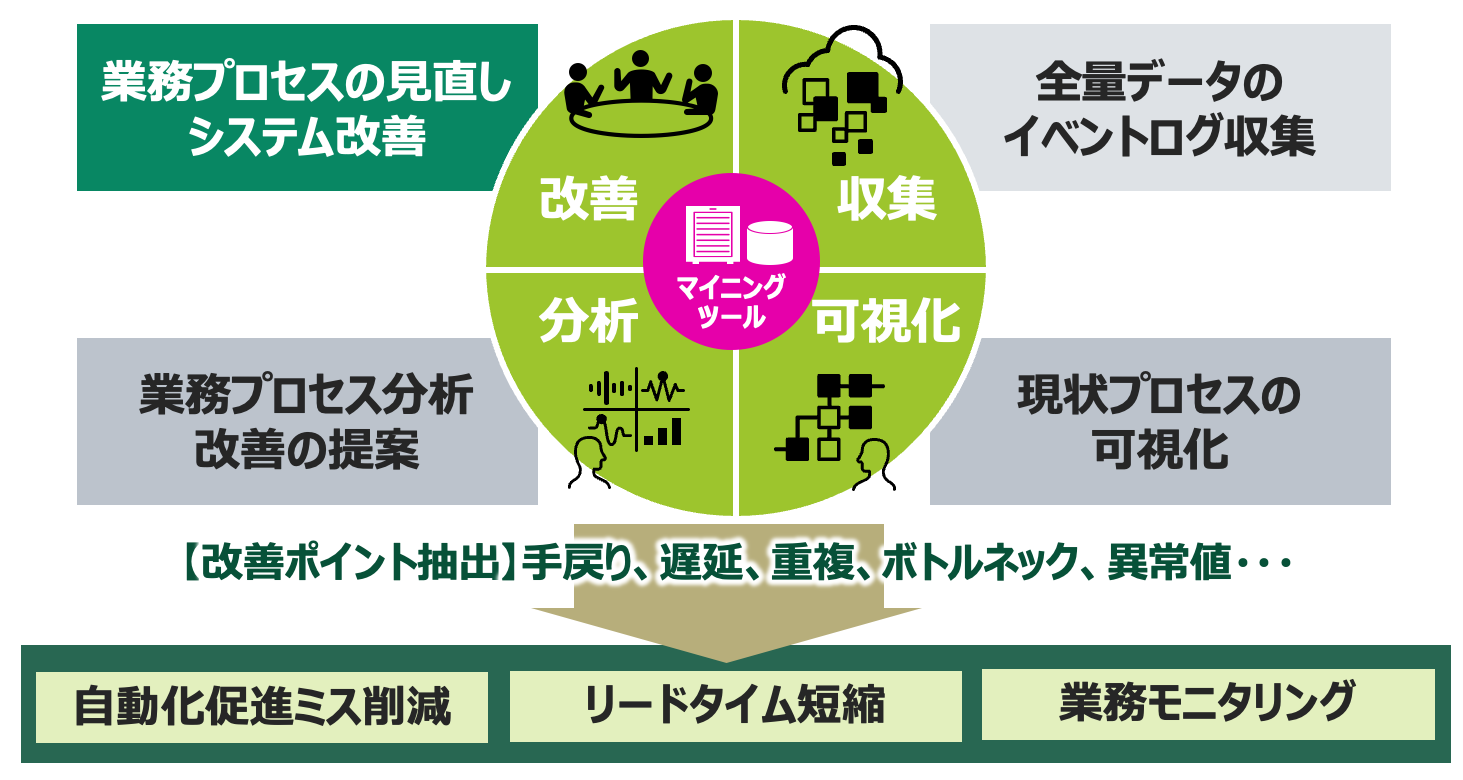 業務プロセスの見直し
システム改善

全量データの
イベントログ収集

改善

収集

マイニング
ツール

分析

可視化

業務プロセス分析
改善の提案

現状プロセスの
可視化

【改善ポイント抽出】手戻り、遅延、重複、ボトルネック、異常値・・・

自動化促進ミス削減

リードタイム短縮

業務モニタリング